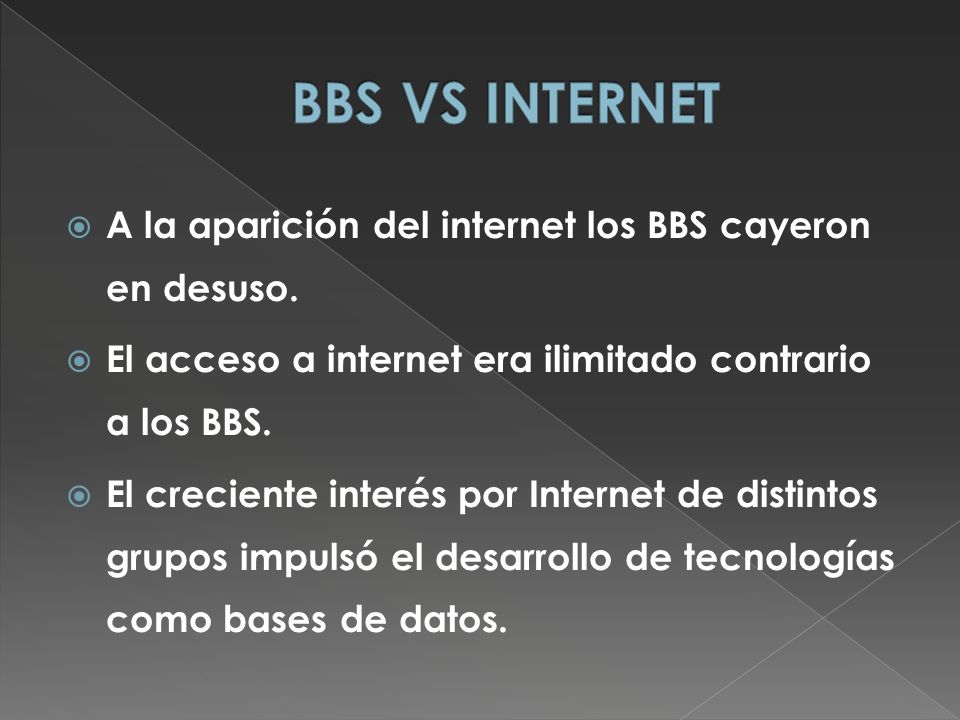 BBS VS INTERNET

A la aparición del internet los BBS cayeron en desuso.

El acceso a internet era ilimitado contrario a los BBS.

El creciente interés por Internet de distintos grupos impulsó el desarrollo de tecnologías como bases de datos.